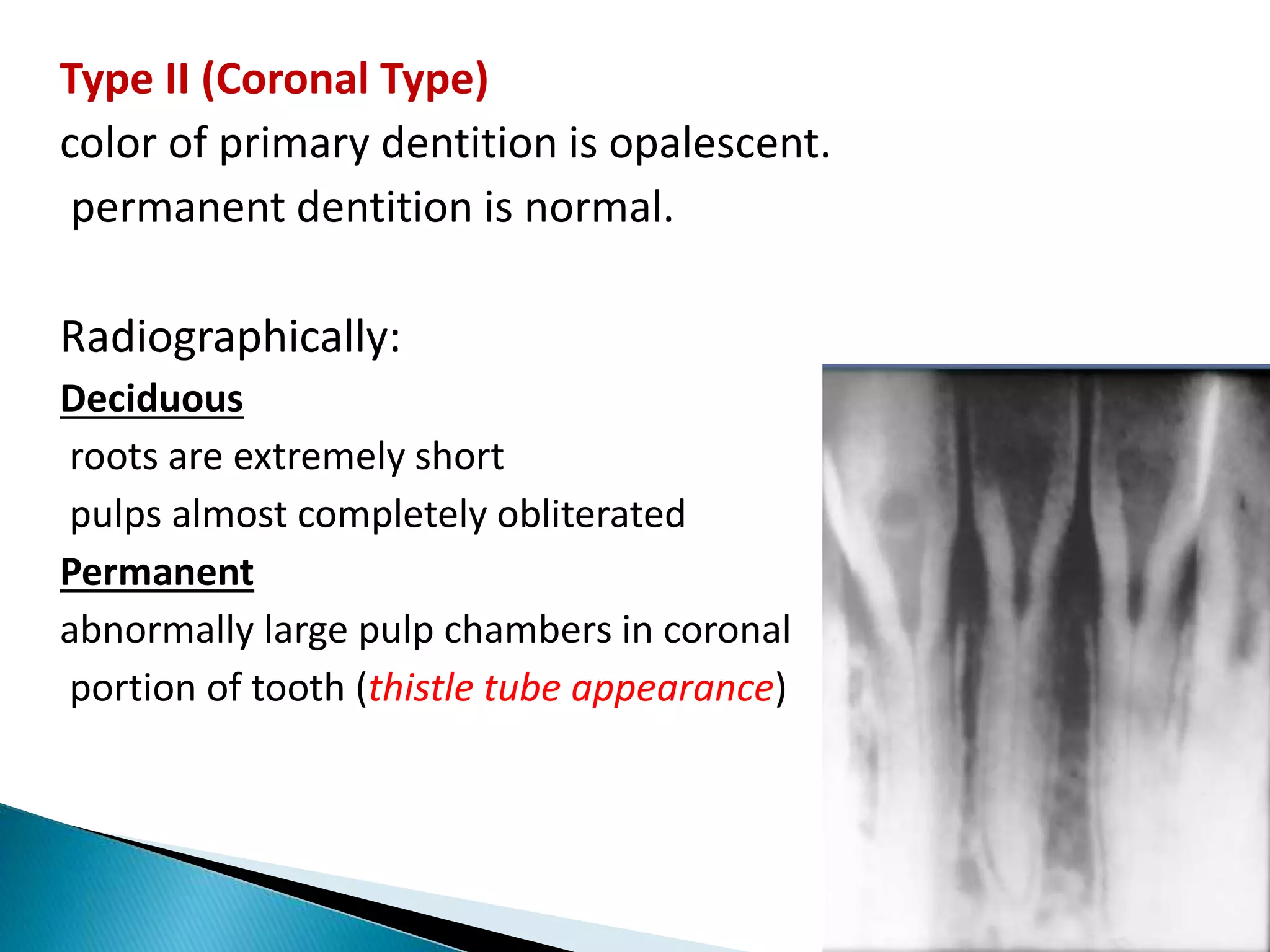 Type II (Coronal Type)
color of primary dentition is opalescent.
permanent dentition is normal.

Radiographically:
Deciduous
roots are extremely short
pulps almost completely obliterated
Permanent
abnormally large pulp chambers in coronal portion of tooth (thistle tube appearance)